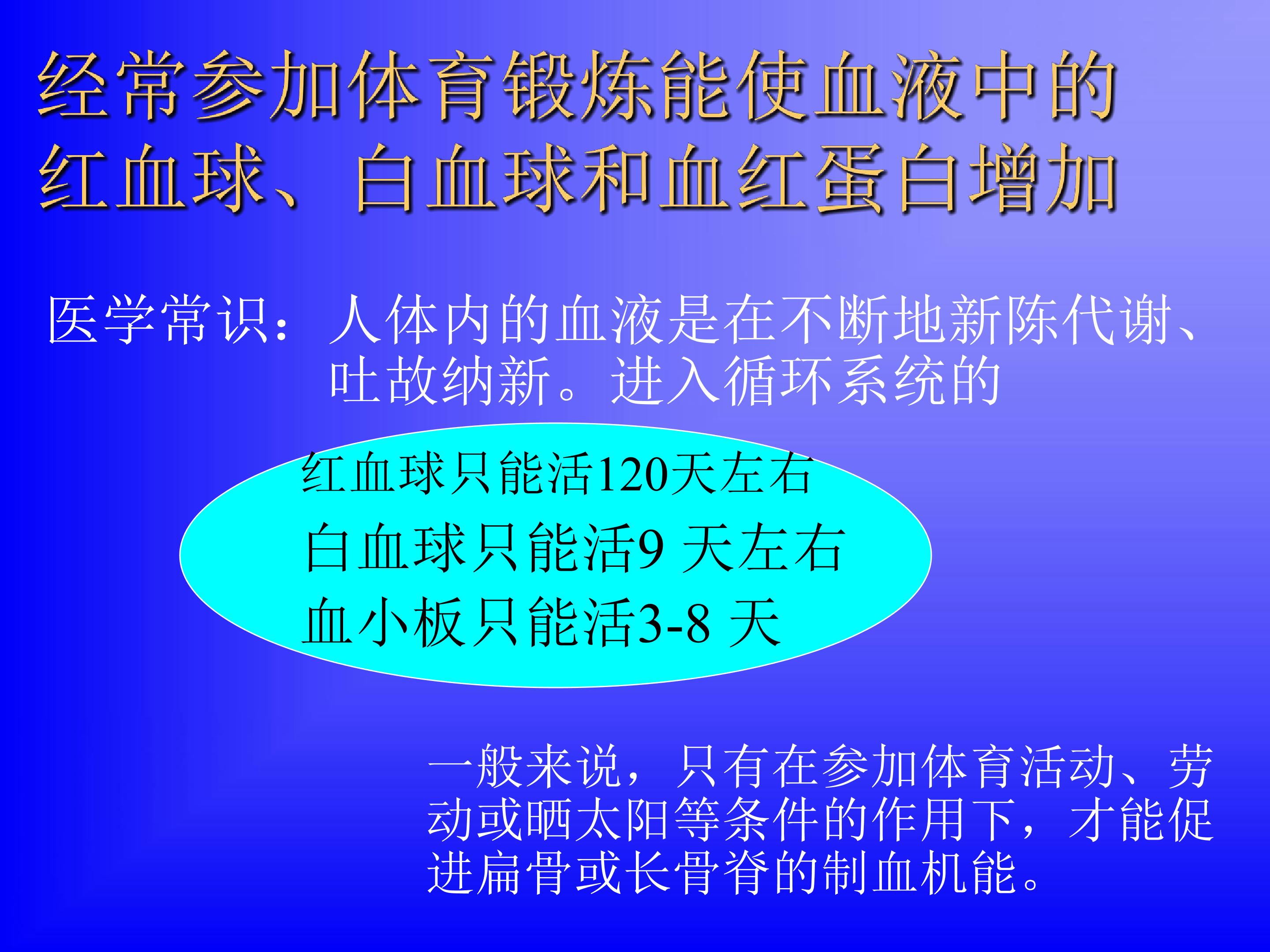 经常参加体育锻炼能使血液中的红血球、白血球和血红蛋白增加

医学常识：人体内的血液是在不断地新陈代谢、吐故纳新。进入循环系统的

红血球只能活120天左右
白血球只能活9天左右
血小板只能活3-8天

一般来说，只有在参加体育活动、劳动或晒太阳等条件的作用下，才能促进扁骨或长骨脊的制血机能。